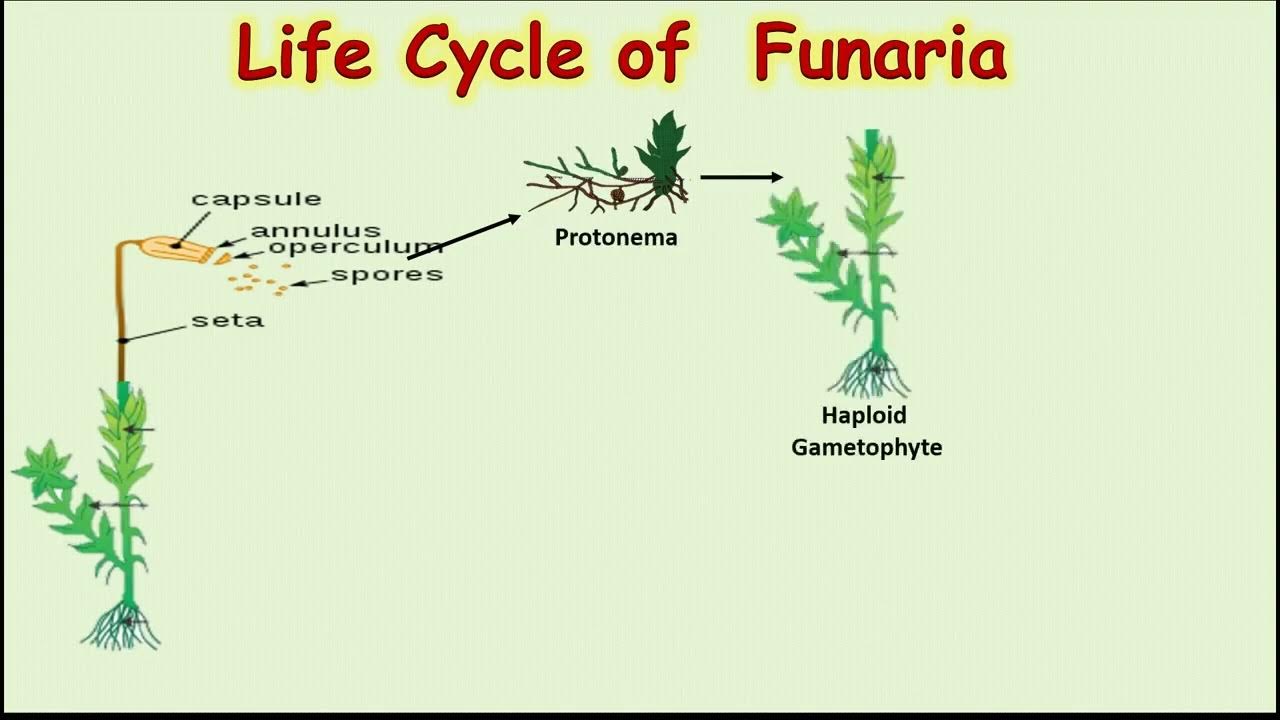 Life Cycle of Funaria

capsule
annulus
operculum
spores
seta

Protonema

Haploid Gametophyte